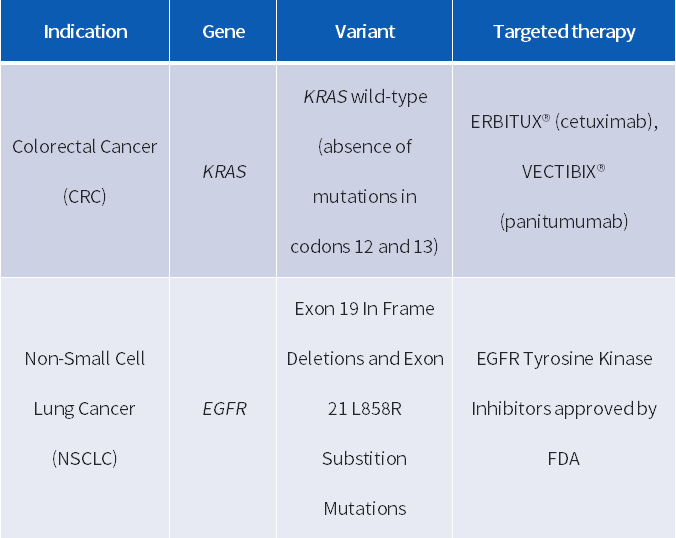 | Indication | Gene | Variant | Targeted therapy |
|---|---|---|---|
| Colorectal Cancer (CRC) | KRAS | KRAS wild-type (absence of mutations in codons 12 and 13) | ERBITUX® (cetuximab), VECTIBIX® (panitumumab) |
| Non-Small Cell Lung Cancer (NSCLC) | EGFR | Exon 19 In Frame Deletions and Exon 21 L858R Substition Mutations | EGFR Tyrosine Kinase Inhibitors approved by FDA |